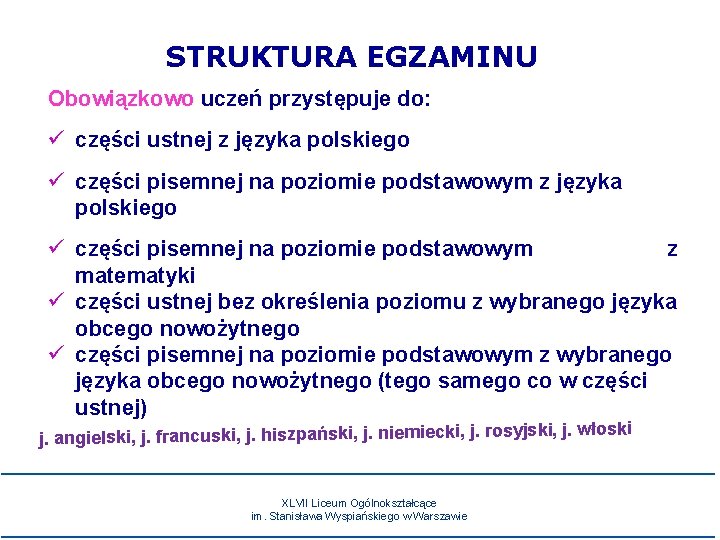 STRUKTURA EGZAMINU

Obowiązkowo uczeń przystępuje do:

✓ części ustnej z języka polskiego

✓ części pisemnej na poziomie podstawowym z języka polskiego

✓ części pisemnej na poziomie podstawowym z matematyki

✓ części ustnej bez określenia poziomu z wybranego języka obcego nowożytnego

✓ części pisemnej na poziomie podstawowym z wybranego języka obcego nowożytnego (tego samego co w części ustnej)

j. angielski, j. francuski, j. hiszpański, j. niemiecki, j. rosyjski, j. włoski

XLVII Liceum Ogólnokształcące
im. Stanisława Wyspiańskiego w Warszawie